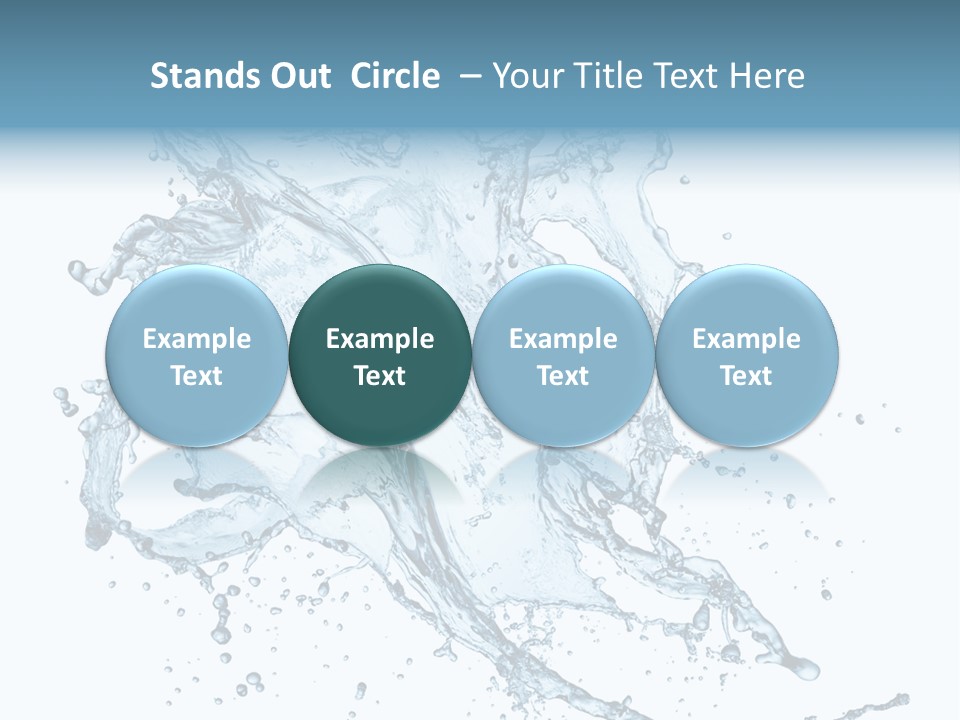 Stands Out Circle – Your Title Text Here

Example Text

Example Text

Example Text

Example Text